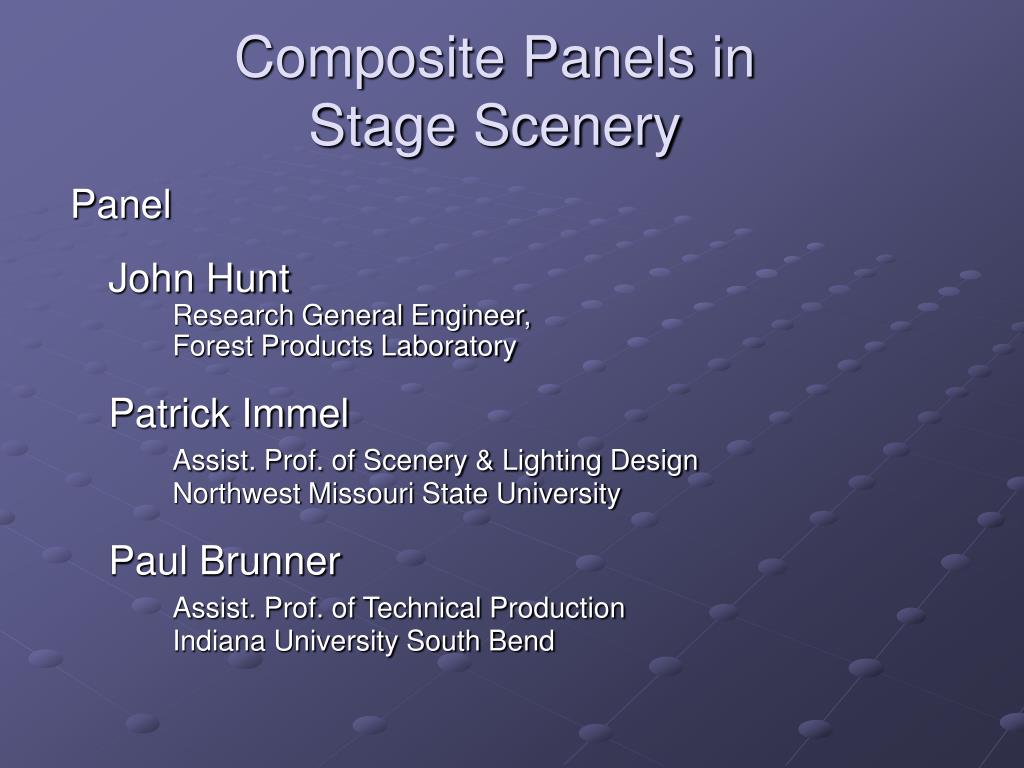 Composite Panels in Stage Scenery

Panel

John Hunt
Research General Engineer,
Forest Products Laboratory

Patrick Immel
Assist. Prof. of Scenery & Lighting Design
Northwest Missouri State University

Paul Brunner
Assist. Prof. of Technical Production
Indiana University South Bend